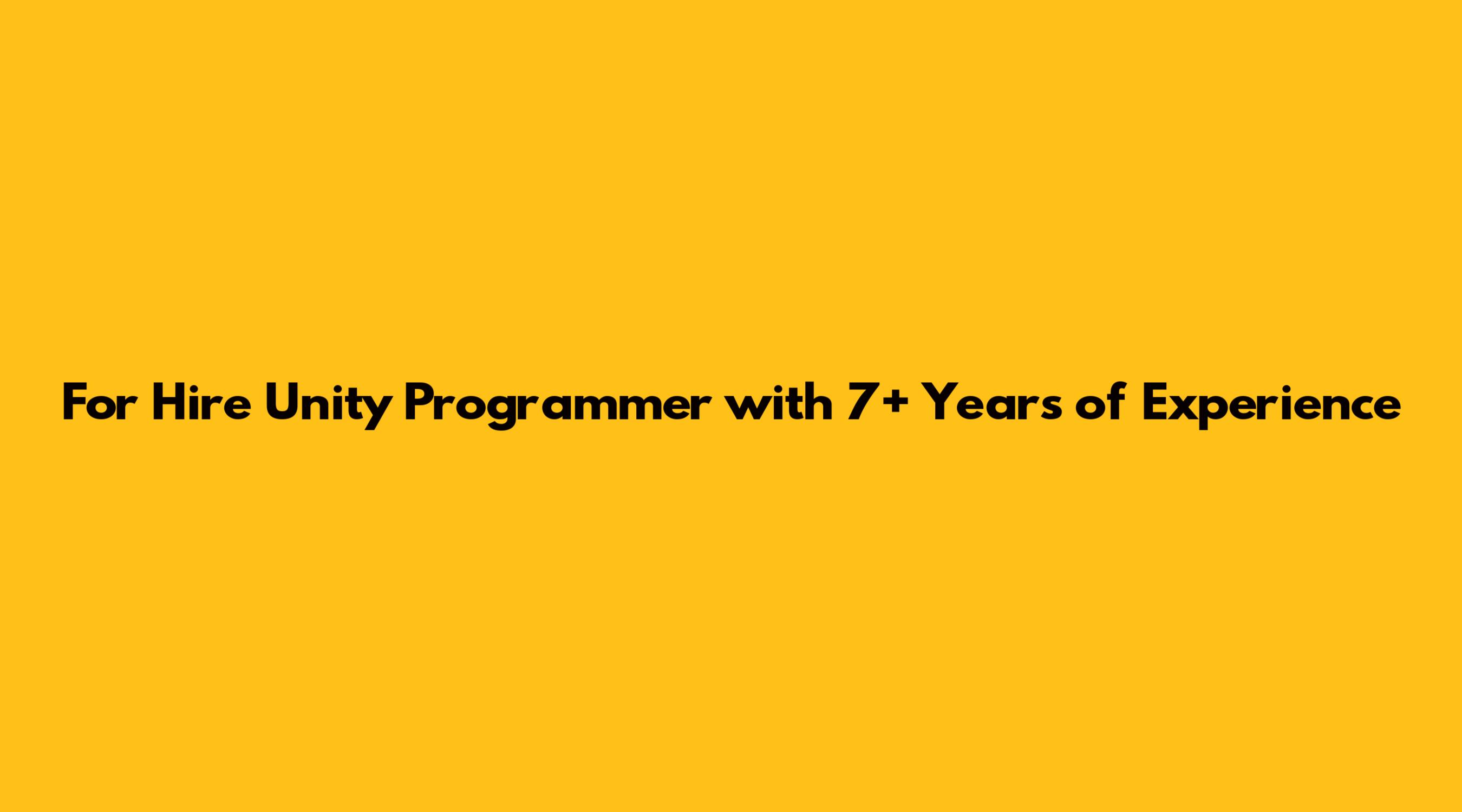 For Hire Unity Programmer with 7+ Years of Experience